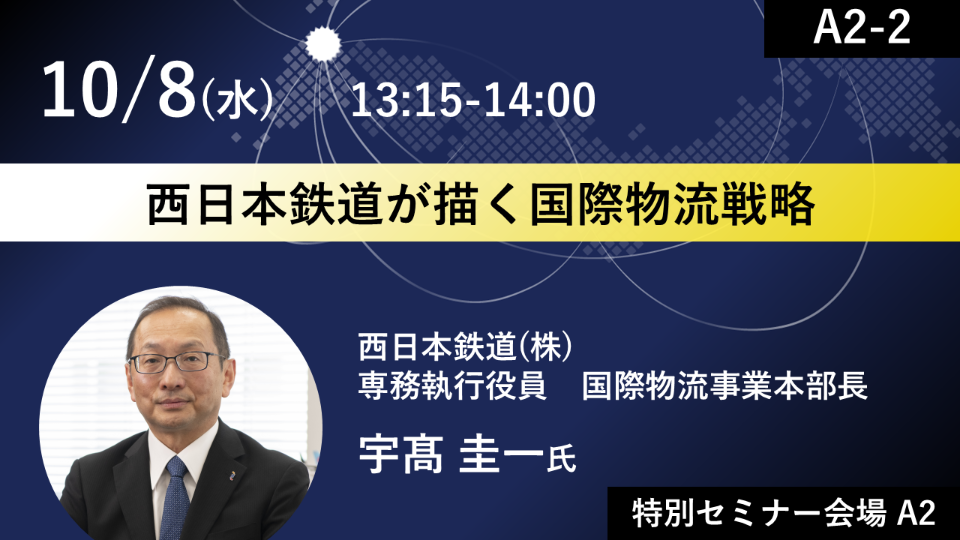 A2-2

10/8(水) 13:15-14:00

西日本鉄道が描く国際物流戦略

西日本鉄道(株)
専務執行役員 国際物流事業本部長
宇髙 圭一氏

特別セミナー会場 A2